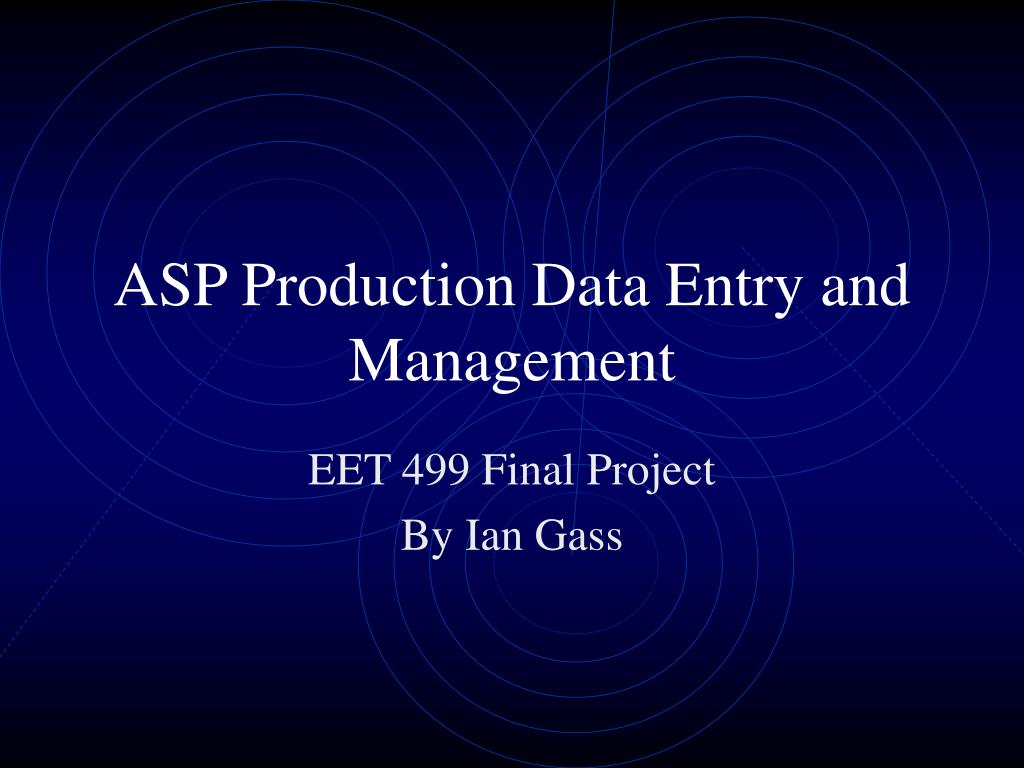 ASP Production Data Entry and Management

EET 499 Final Project

By Ian Gass